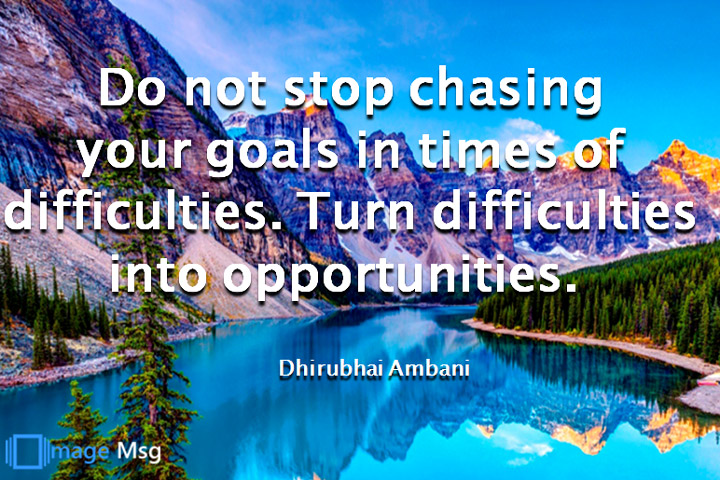 Do not stop chasing your goals in times of difficulties. Turn difficulties into opportunities.

Dhirubhai Ambani

Image Msg